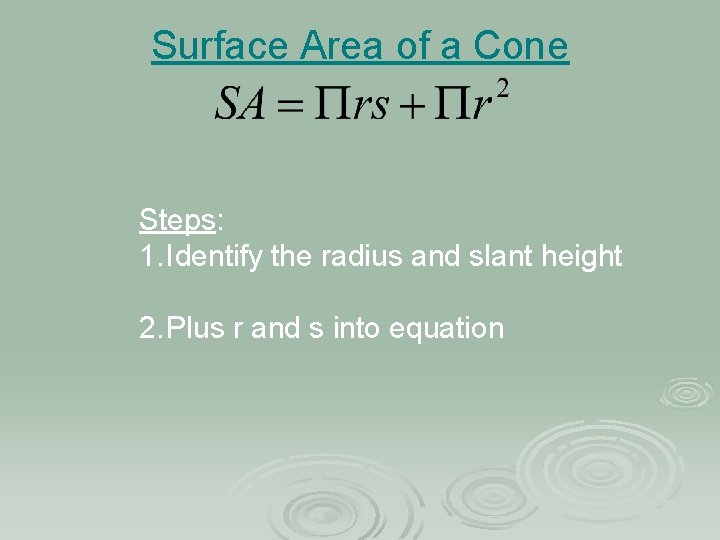 Surface Area of a Cone

$SA = \Pi rs + \Pi r^2$

Steps:
1.Identify the radius and slant height

2.Plus r and s into equation